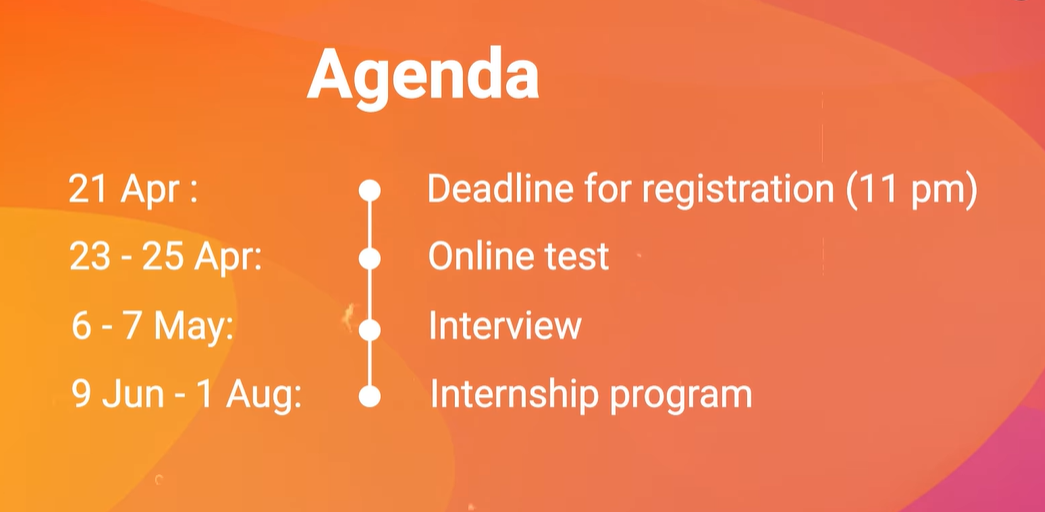 Agenda

21 Apr : Deadline for registration (11 pm)
23 - 25 Apr: Online test
6 - 7 May: Interview
9 Jun - 1 Aug: Internship program